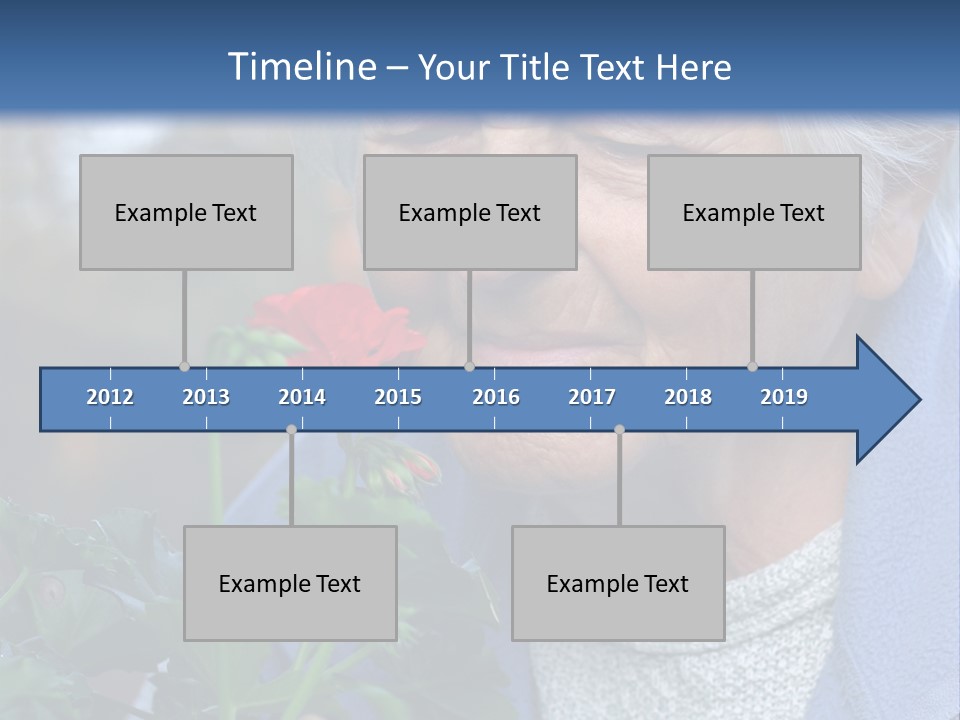 Timeline – Your Title Text Here

Example Text

Example Text

Example Text

2012 2013 2014 2015 2016 2017 2018 2019

Example Text

Example Text